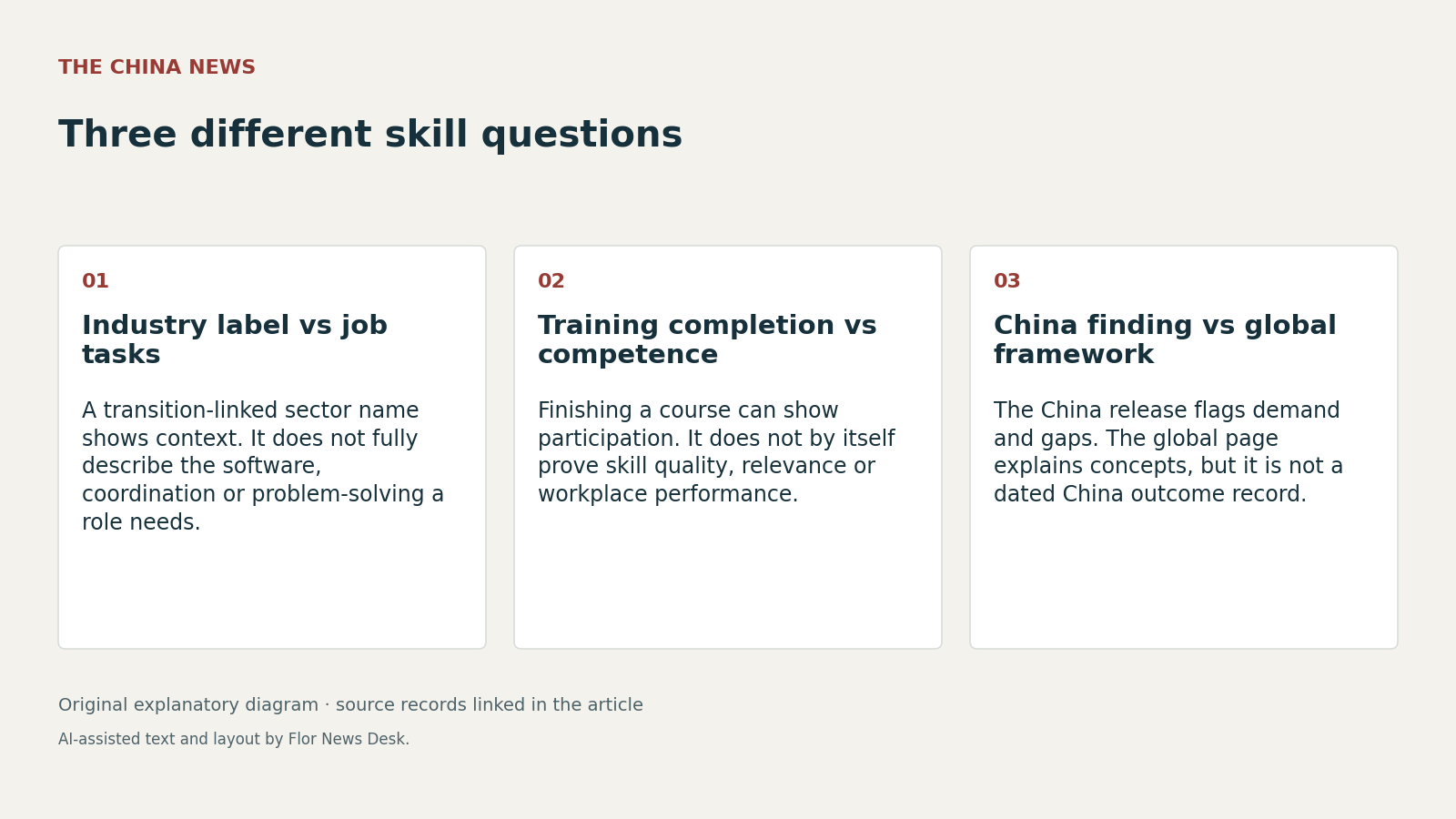 THE CHINA NEWS

Three different skill questions

01

Industry label vs job tasks

A transition-linked sector name shows context. It does not fully describe the software, coordination or problem-solving a role needs.

02

Training completion vs competence

Finishing a course can show participation. It does not by itself prove skill quality, relevance or workplace performance.

03

China finding vs global framework

The China release flags demand and gaps. The global page explains concepts, but it is not a dated China outcome record.

Original explanatory diagram · source records linked in the article

AI-assisted text and layout by Flor News Desk.